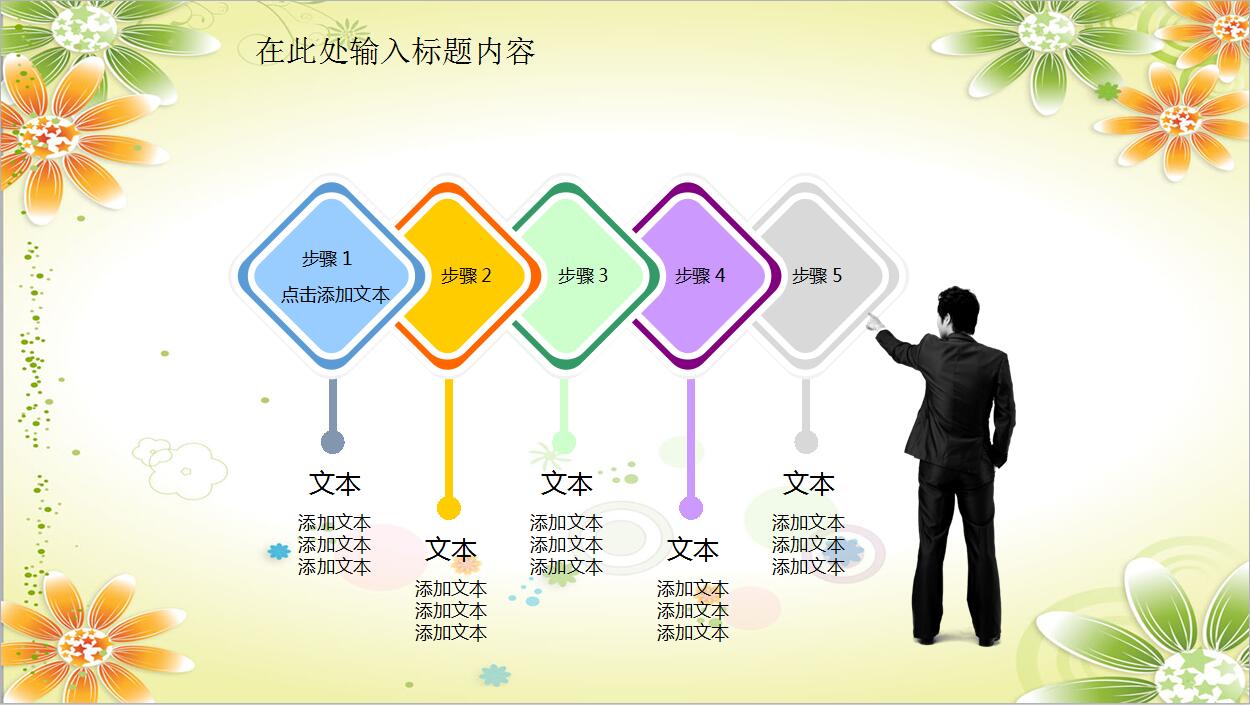 在此处输入标题内容

步骤 1
点击添加文本

步骤 2

步骤 3

步骤 4

步骤 5

文本
添加文本
添加文本
添加文本

文本
添加文本
添加文本
添加文本

文本
添加文本
添加文本
添加文本

文本
添加文本
添加文本
添加文本

文本
添加文本
添加文本
添加文本